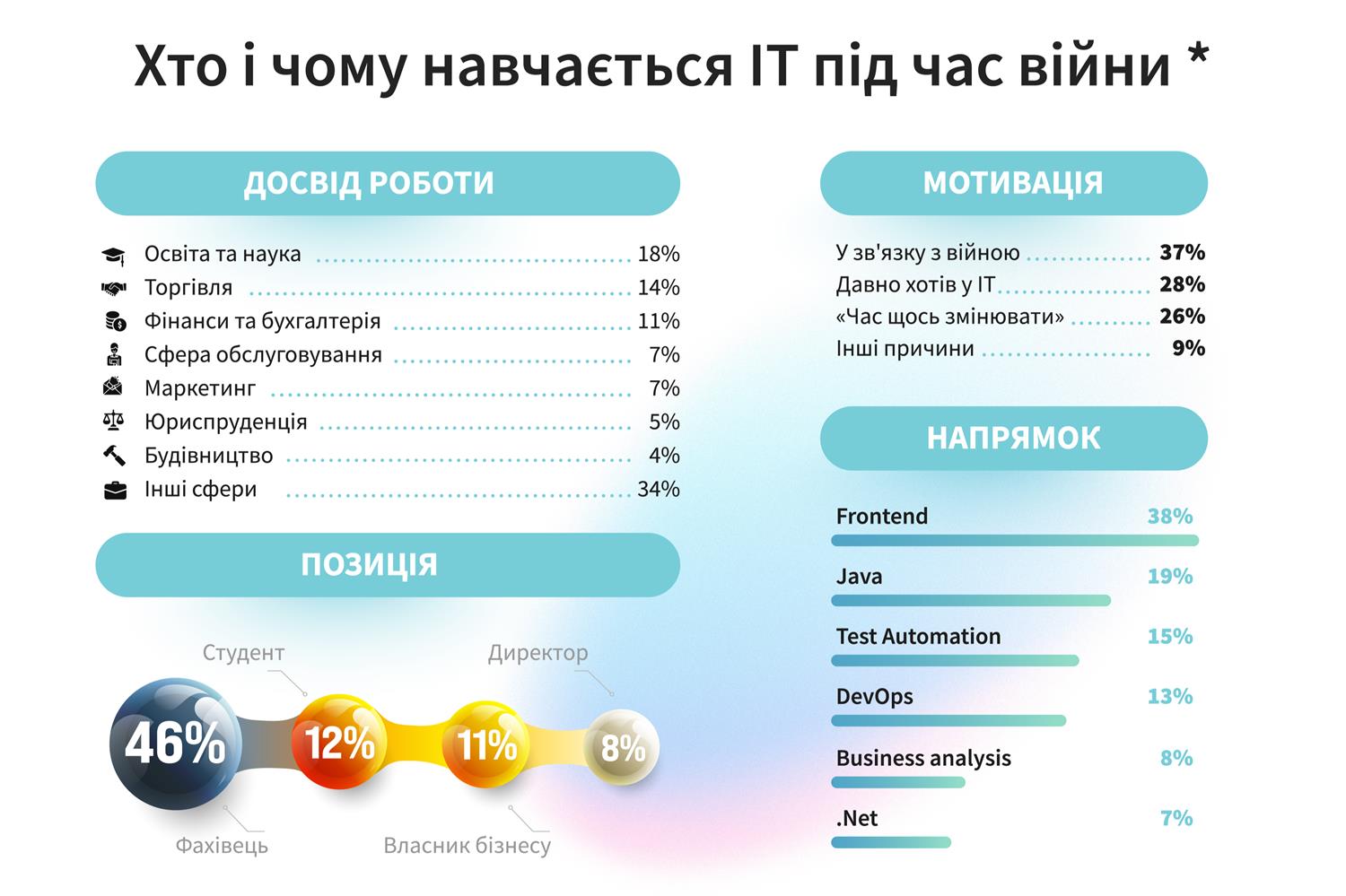 Хто і чому навчається IT під час війни *

ДОСВІД РОБОТИ

Освіта та наука 18%
Торгівля 14%
Фінанси та бухгалтерія 11%
Сфера обслуговування 7%
Маркетинг 7%
Юриспруденція 5%
Будівництво 4%
Інші сфери 34%

ПОЗИЦІЯ

Студент
Директор
46%
12%
11%
8%
Фахівець
Власник бізнесу

МОТИВАЦІЯ

У зв'язку з війною 37%
Давно хотів у IT 28%
«Час щось змінювати» 26%
Інші причини 9%

НАПРЯМОК

Frontend 38%
Java 19%
Test Automation 15%
DevOps 13%
Business analysis 8%
.Net 7%